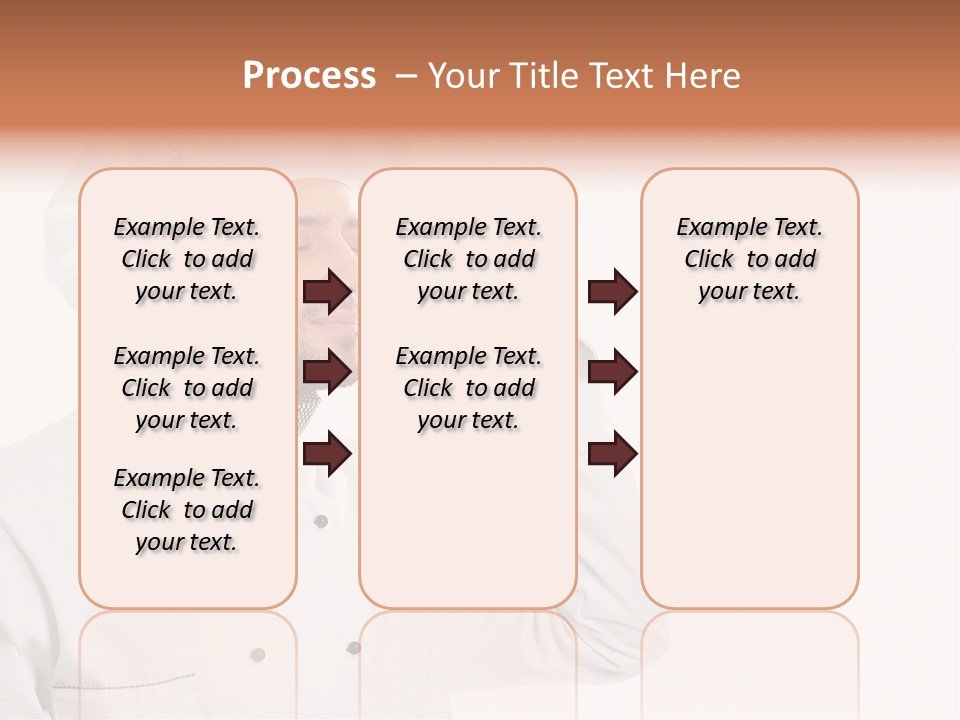 Process – Your Title Text Here

Example Text. Click to add your text.

Example Text. Click to add your text.

Example Text. Click to add your text.

Example Text. Click to add your text.

Example Text. Click to add your text.

Example Text. Click to add your text.